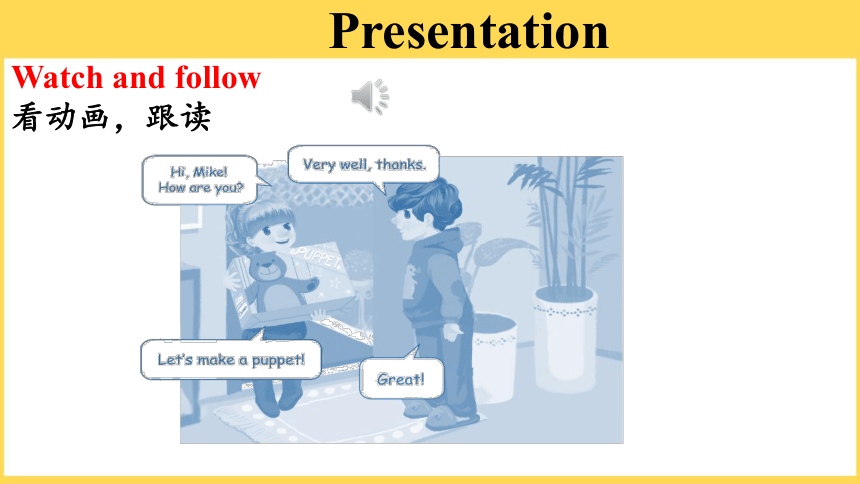 Presentation

Watch and follow
看动画，跟读

Hi, Mike!
How are you?

Very well, thanks.

PUPPET

Let's make a puppet!

Great!